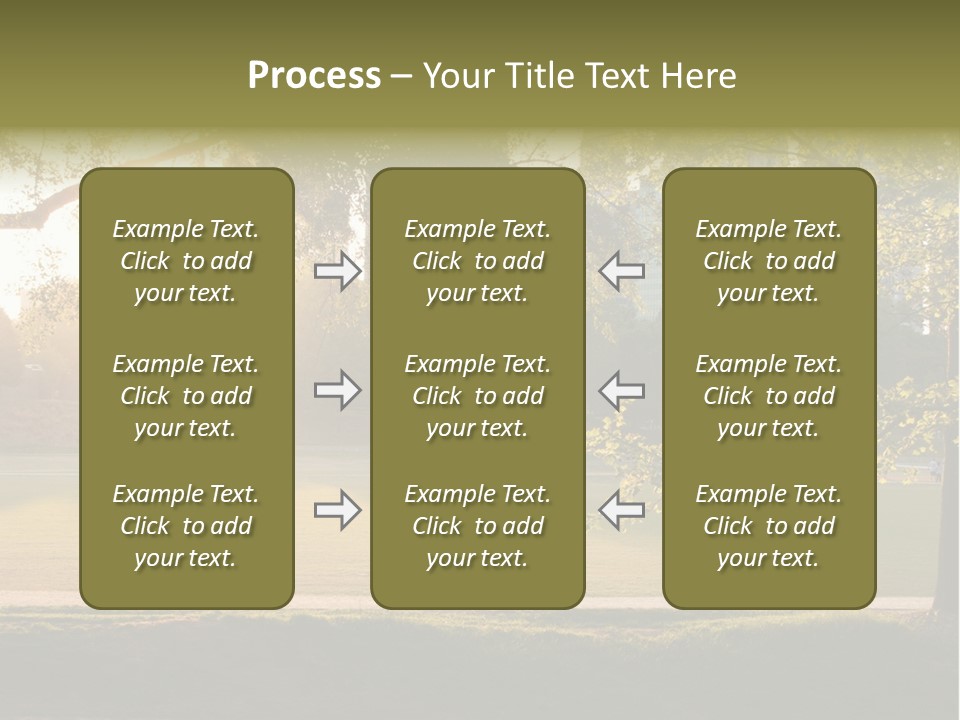 Process – Your Title Text Here

Example Text. Click to add your text.

Example Text. Click to add your text.

Example Text. Click to add your text.

Example Text. Click to add your text.

Example Text. Click to add your text.

Example Text. Click to add your text.

Example Text. Click to add your text.

Example Text. Click to add your text.

Example Text. Click to add your text.